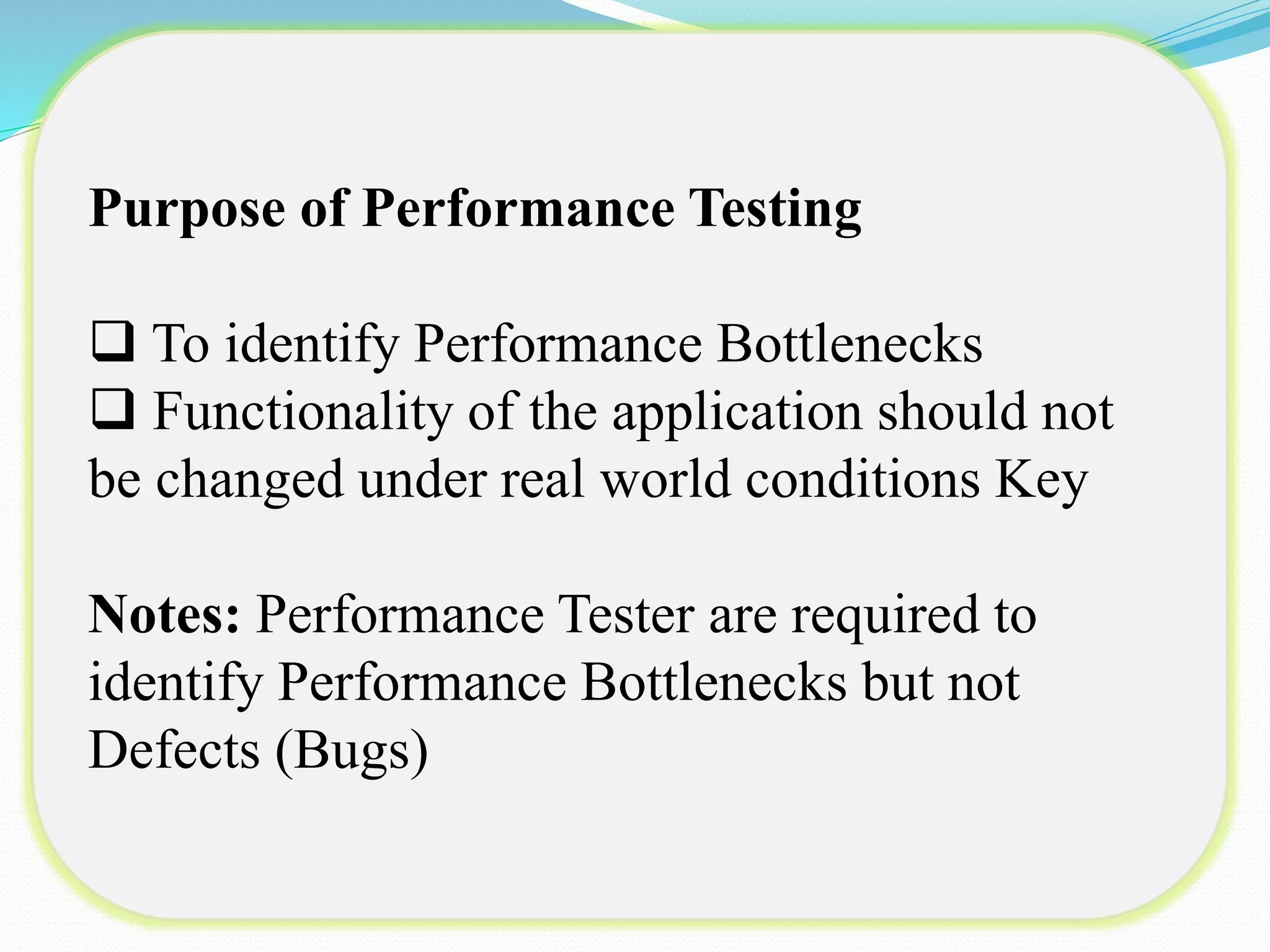 Purpose of Performance Testing

❑ To identify Performance Bottlenecks
❑ Functionality of the application should not be changed under real world conditions Key

Notes: Performance Tester are required to identify Performance Bottlenecks but not Defects (Bugs)